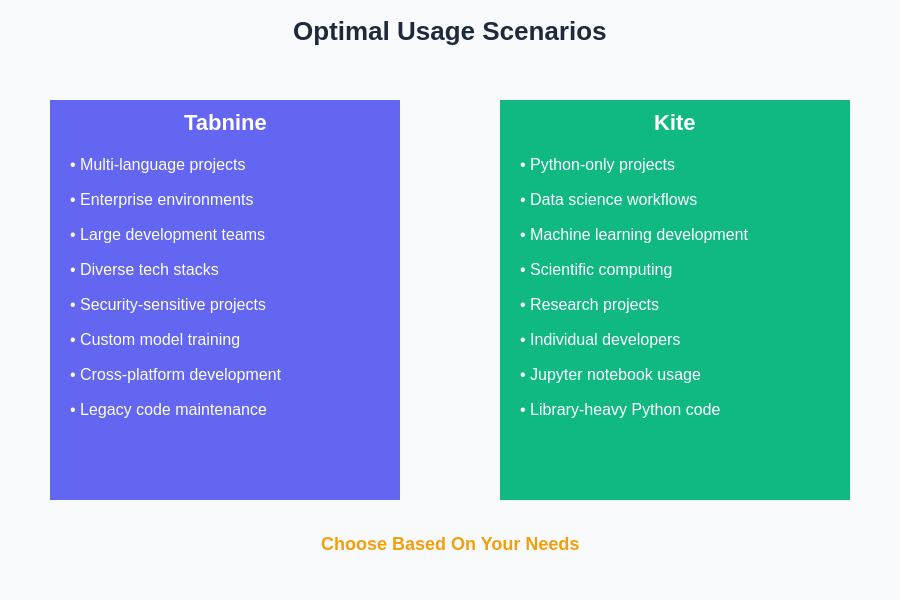 Optimal Usage Scenarios

Tabnine

• Multi-language projects
• Enterprise environments
• Large development teams
• Diverse tech stacks
• Security-sensitive projects
• Custom model training
• Cross-platform development
• Legacy code maintenance

Kite

• Python-only projects
• Data science workflows
• Machine learning development
• Scientific computing
• Research projects
• Individual developers
• Jupyter notebook usage
• Library-heavy Python code

Choose Based On Your Needs